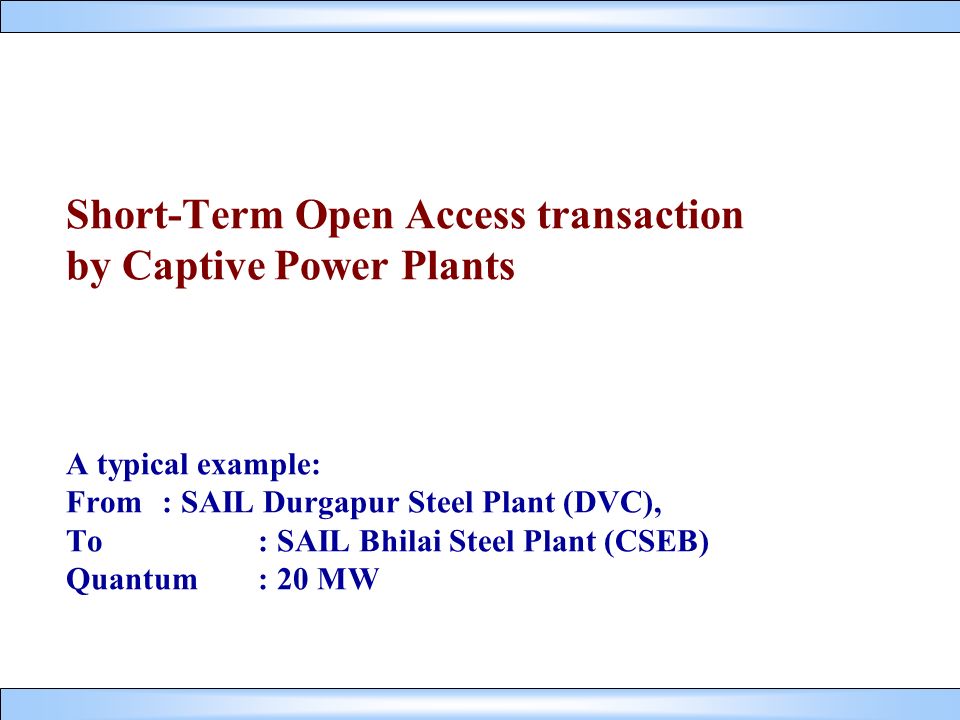 Short-Term Open Access transaction by Captive Power Plants

A typical example:
From : SAIL Durgapur Steel Plant (DVC),
To : SAIL Bhilai Steel Plant (CSEB)
Quantum : 20 MW